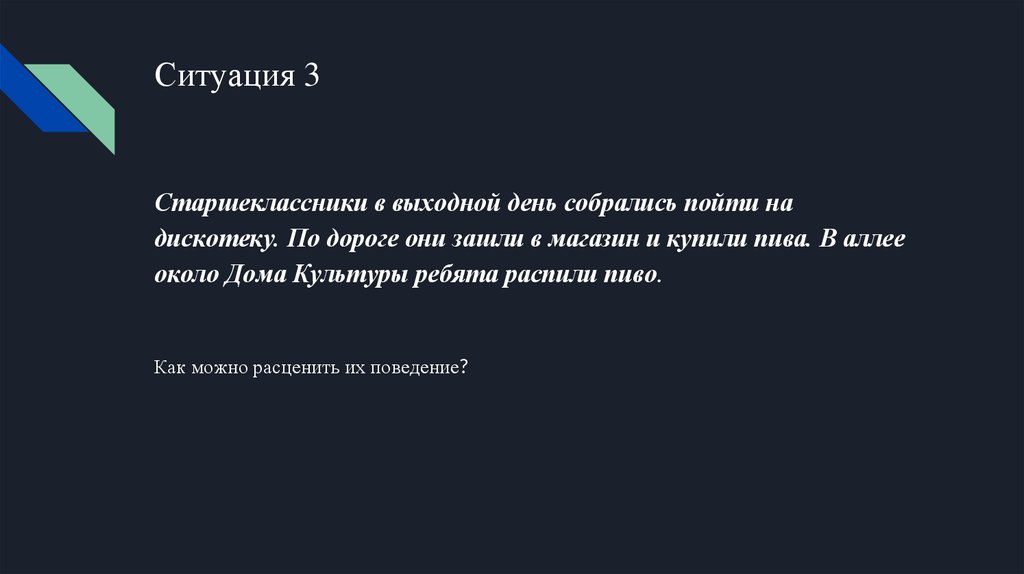 Ситуация 3

Старшеклассники в выходной день собрались пойти на дискотеку. По дороге они зашли в магазин и купили пива. В аллее около Дома Культуры ребята распили пиво.

Как можно расценить их поведение?